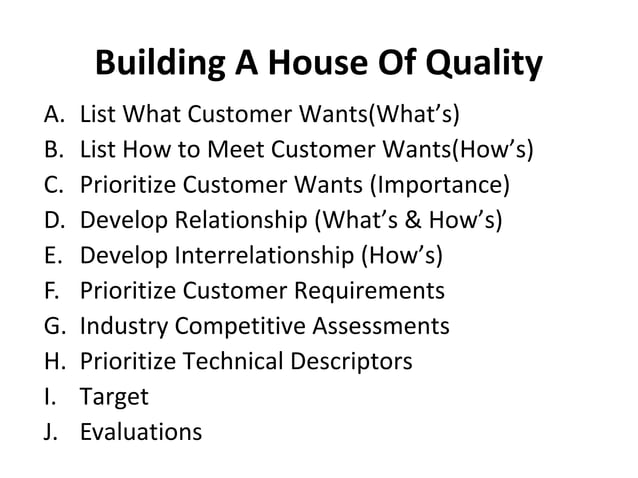 Building A House Of Quality

A. List What Customer Wants(What’s)
B. List How to Meet Customer Wants(How’s)
C. Prioritize Customer Wants (Importance)
D. Develop Relationship (What’s & How’s)
E. Develop Interrelationship (How’s)
F. Prioritize Customer Requirements
G. Industry Competitive Assessments
H. Prioritize Technical Descriptors
I. Target
J. Evaluations